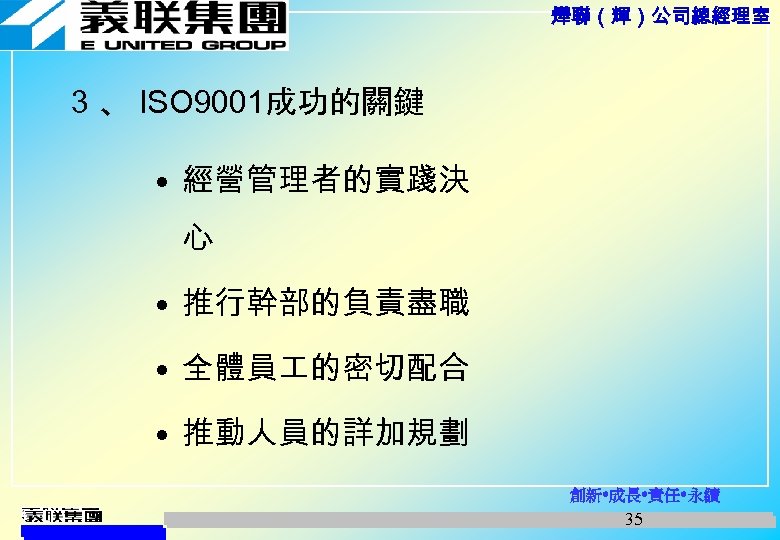 義联集團
E UNITED GROUP

燁聯（輝）公司總經理室

3、 ISO9001成功的關鍵

• 經營管理者的實踐決心

• 推行幹部的負責盡職

• 全體員工的密切配合

• 推動人員的詳加規劃

創新•成長•責任•永續

義联集團

35